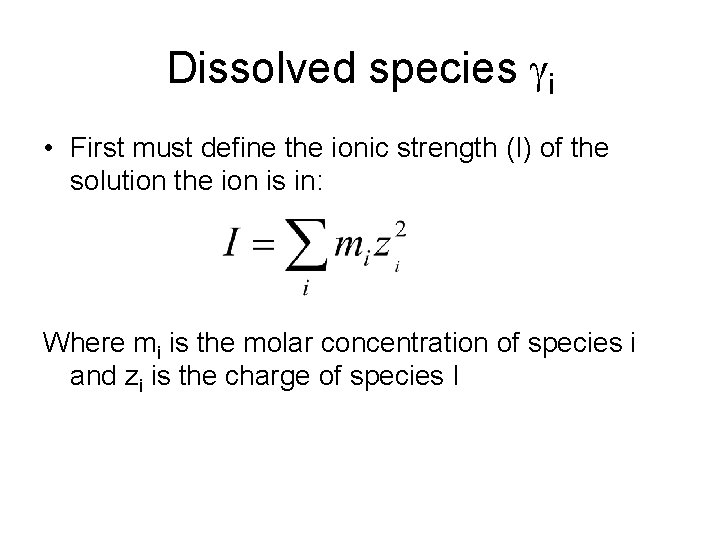 Dissolved species $\gamma_i$

• First must define the ionic strength (I) of the solution the ion is in:

$I = \sum_i m_i z_i^2$

Where $m_i$ is the molar concentration of species i and $z_i$ is the charge of species I